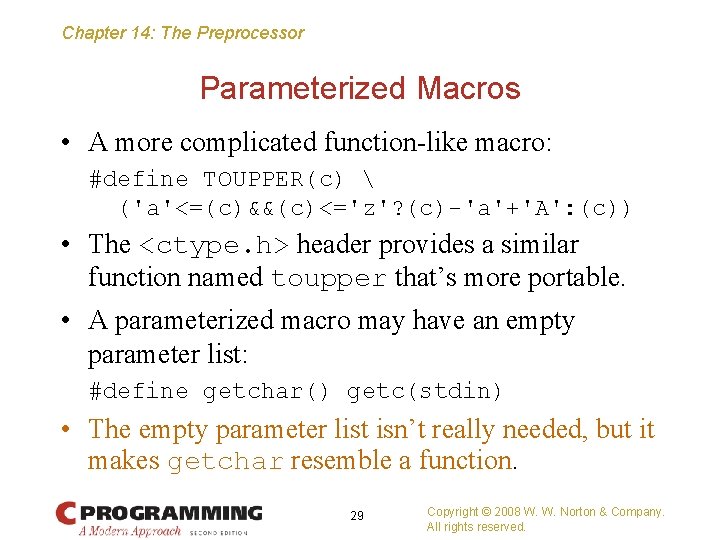 Chapter 14: The Preprocessor

Parameterized Macros

• A more complicated function-like macro:

#define TOUPPER(c) \
  ('a'<=(c)&&(c)<='z'?(c)-'a'+'A':(c))

• The <ctype.h> header provides a similar function named toupper that's more portable.

• A parameterized macro may have an empty parameter list:

#define getchar() getc(stdin)

• The empty parameter list isn't really needed, but it makes getchar resemble a function.

C PROGRAMMING
A Modern Approach SECOND EDITION

29

Copyright © 2008 W. W. Norton & Company.
All rights reserved.